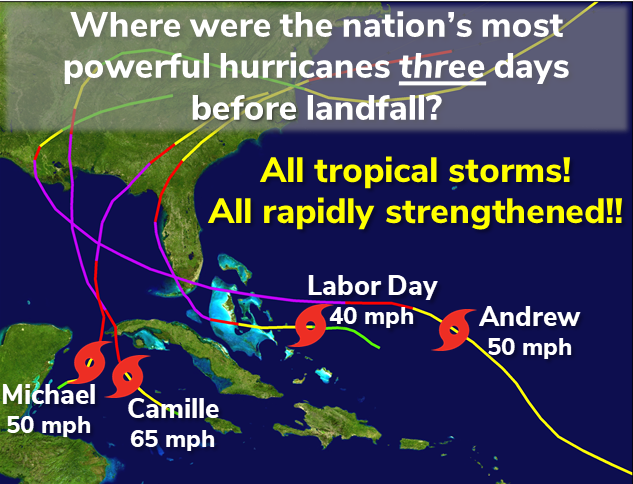 Where were the nation's most powerful hurricanes three days before landfall?

All tropical storms!
All rapidly strengthened!!

Labor Day
40 mph

Andrew
50 mph

Michael
50 mph

Camille
65 mph